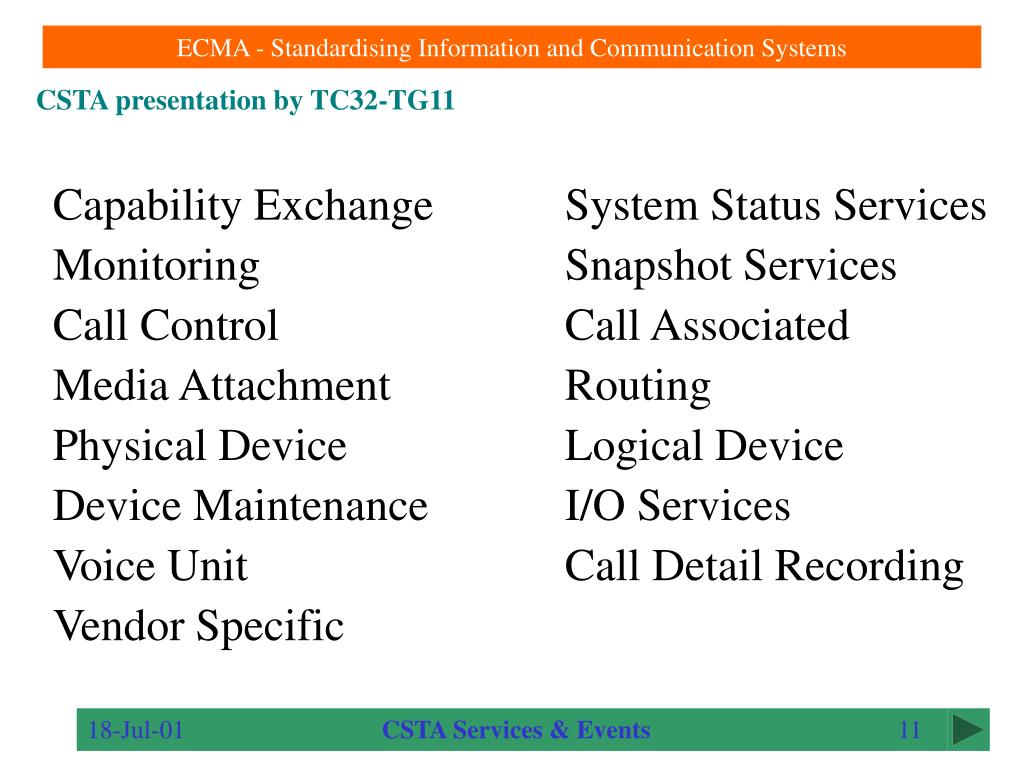 ECMA - Standardising Information and Communication Systems

CSTA presentation by TC32-TG11

Capability Exchange
Monitoring
Call Control
Media Attachment
Physical Device
Device Maintenance
Voice Unit
Vendor Specific

System Status Services
Snapshot Services
Call Associated
Routing
Logical Device
I/O Services
Call Detail Recording

18-Jul-01

CSTA Services & Events

11